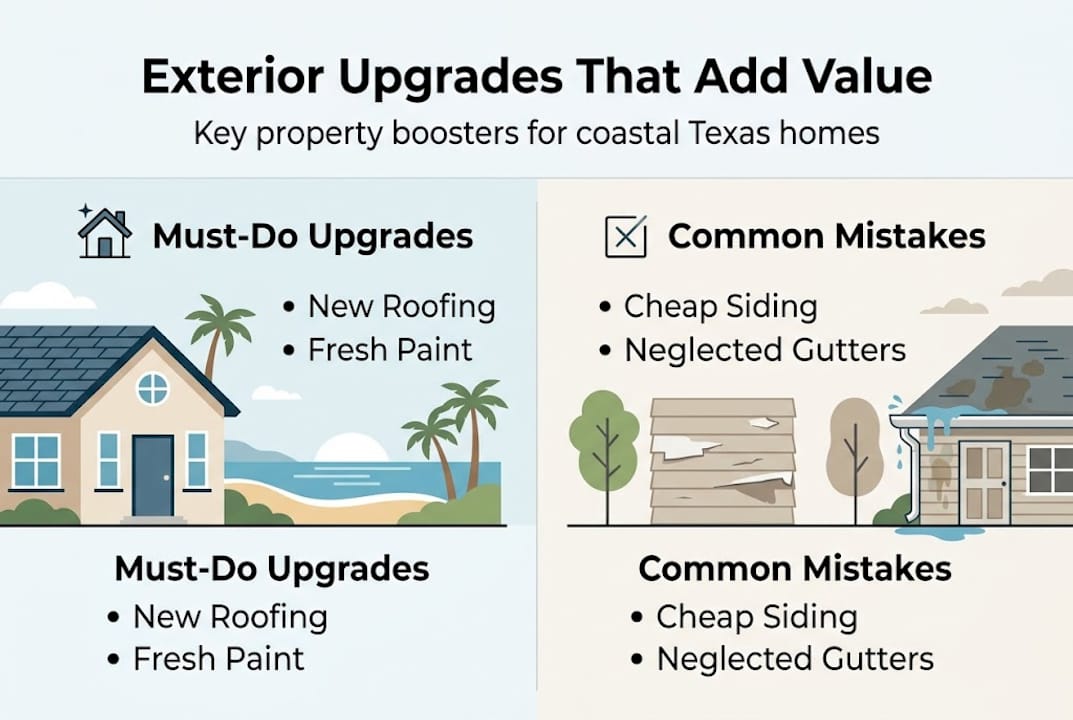 Exterior Upgrades That Add Value

Key property boosters for coastal Texas homes

Must-Do Upgrades

• New Roofing
• Fresh Paint

Must-Do Upgrades

• New Roofing
• Fresh Paint

Common Mistakes

• Cheap Siding
• Neglected Gutters

Common Mistakes

• Cheap Siding
• Neglected Gutters